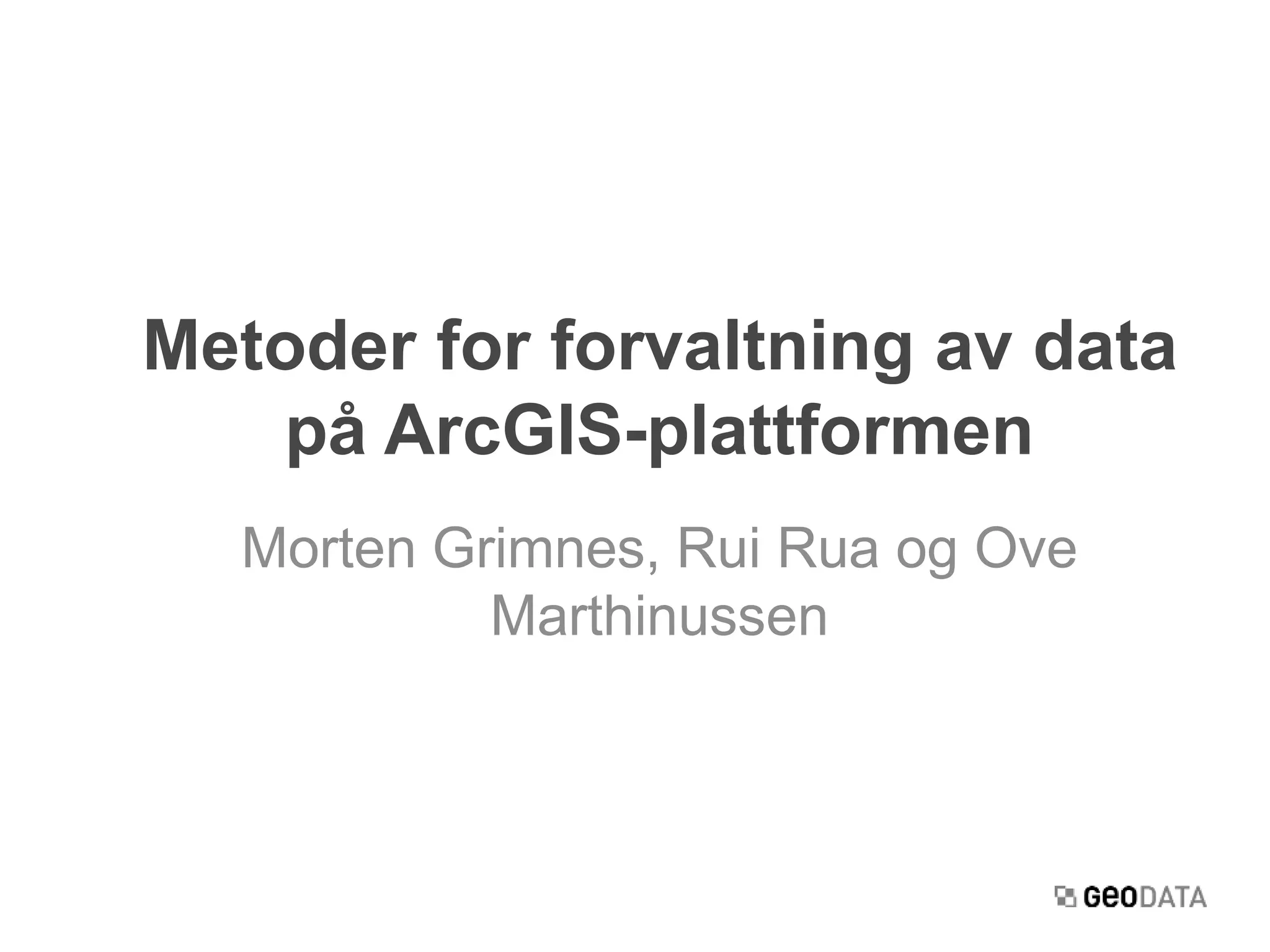 Metoder for forvaltning av data på ArcGIS-plattformen

Morten Grimnes, Rui Rua og Ove Marthinussen

GEODATA